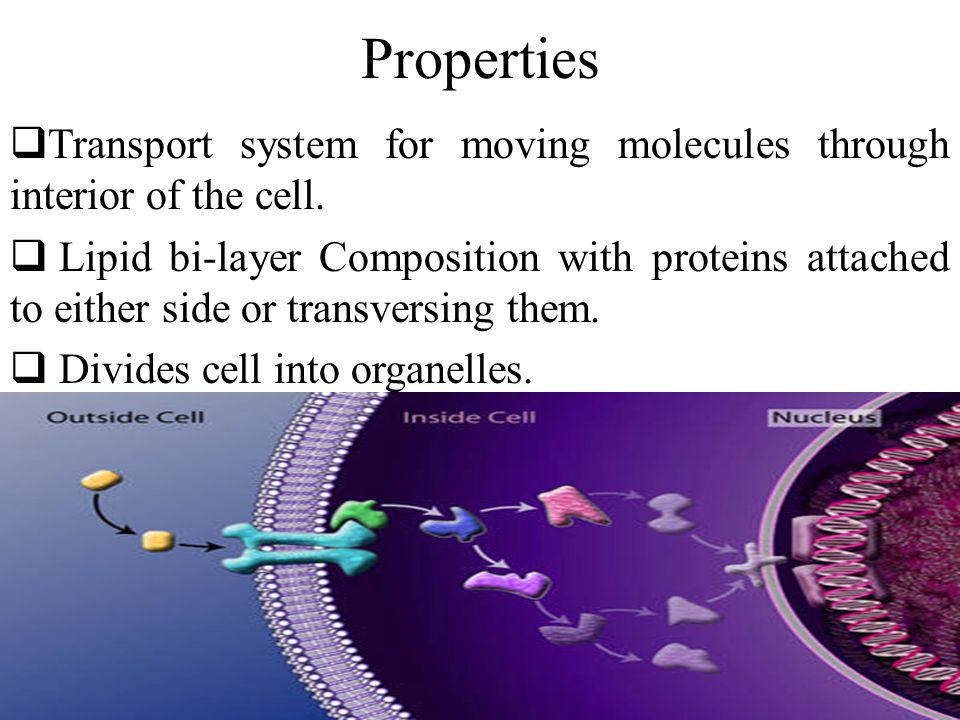 Properties

❑Transport system for moving molecules through interior of the cell.

❑ Lipid bi-layer Composition with proteins attached to either side or transversing them.

❑ Divides cell into organelles.

Outside Cell

Inside Cell

Nucleus